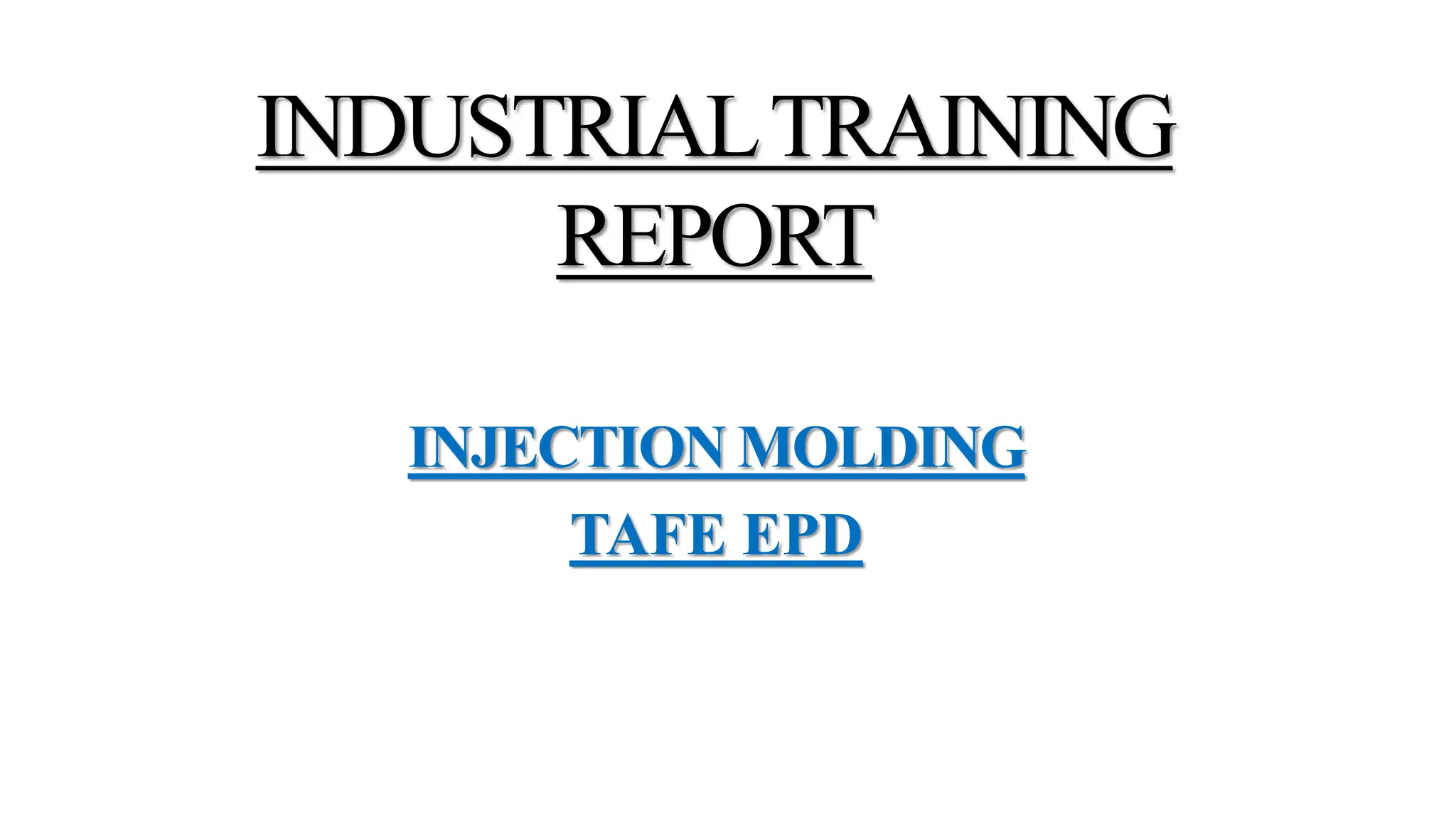 INDUSTRIAL TRAINING REPORT

INJECTION MOLDING

TAFE EPD